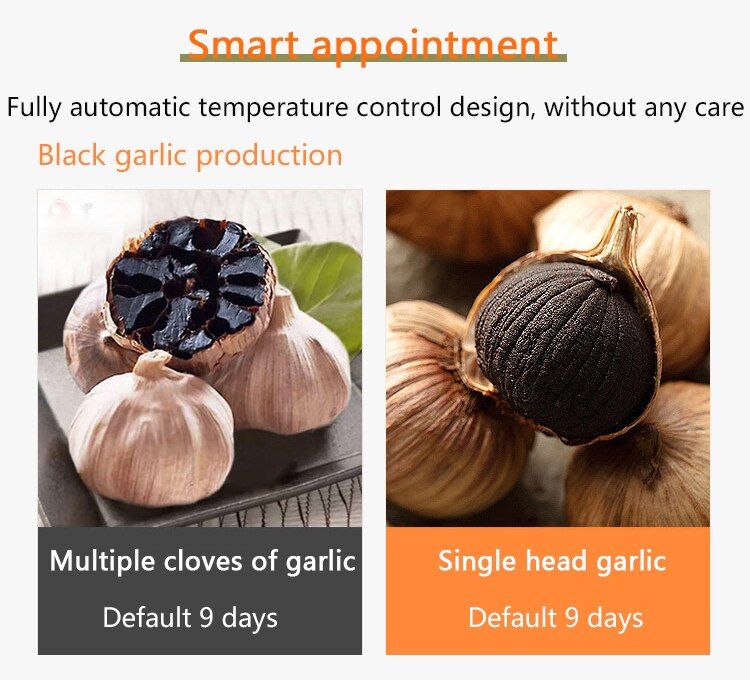 Smart appointment

Fully automatic temperature control design, without any care

Black garlic production

Multiple cloves of garlic

Default 9 days

Single head garlic

Default 9 days